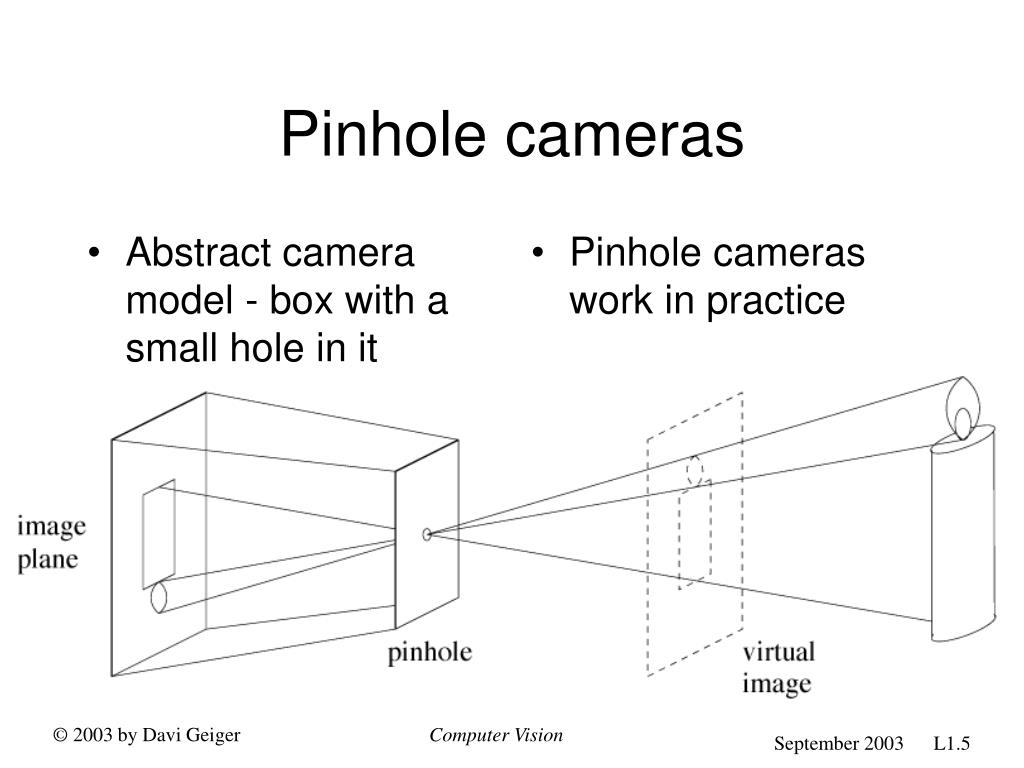 Pinhole cameras

• Abstract camera model - box with a small hole in it

• Pinhole cameras work in practice

image plane

pinhole

virtual image

© 2003 by Davi Geiger

Computer Vision

September 2003 L1.5